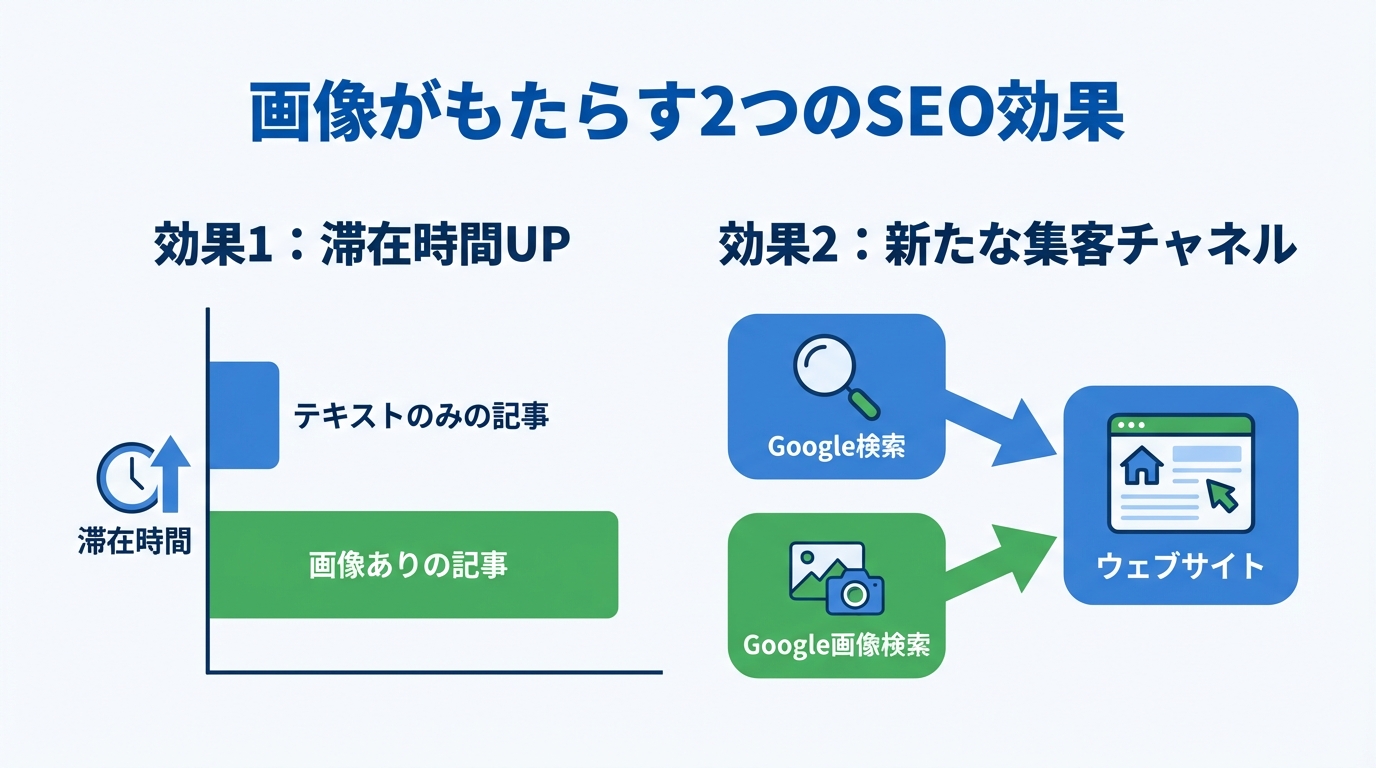 画像がもたらす2つのSEO効果

効果1：滞在時間UP

テキストのみの記事

滞在時間

画像ありの記事

効果2：新たな集客チャネル

Google検索

Google画像検索

ウェブサイト